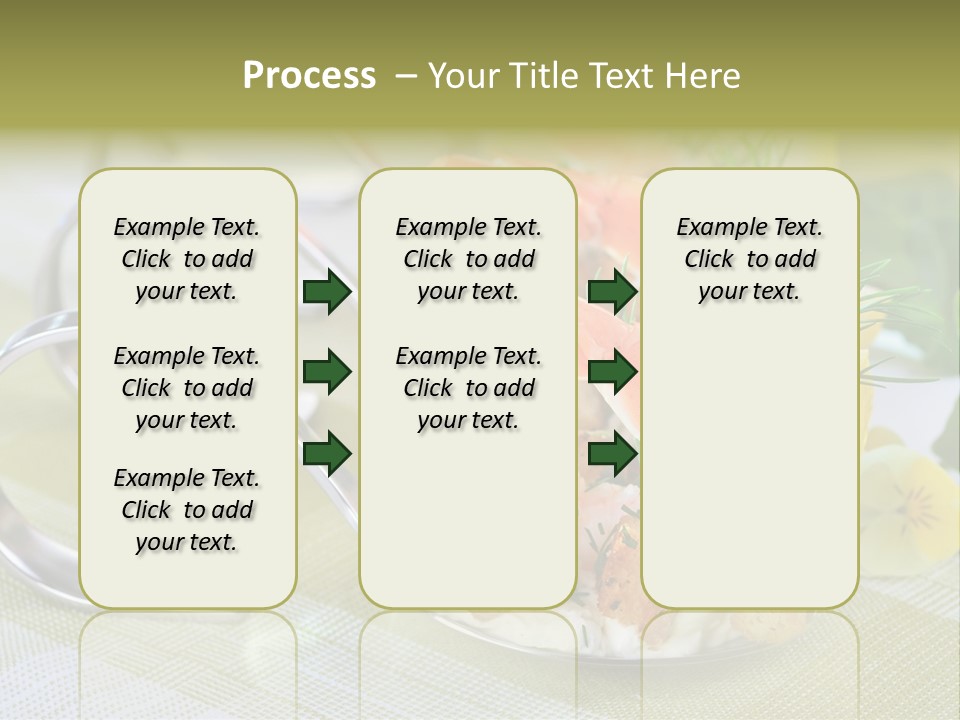 Process – Your Title Text Here

Example Text. Click to add your text.

Example Text. Click to add your text.

Example Text. Click to add your text.

Example Text. Click to add your text.

Example Text. Click to add your text.

Example Text. Click to add your text.